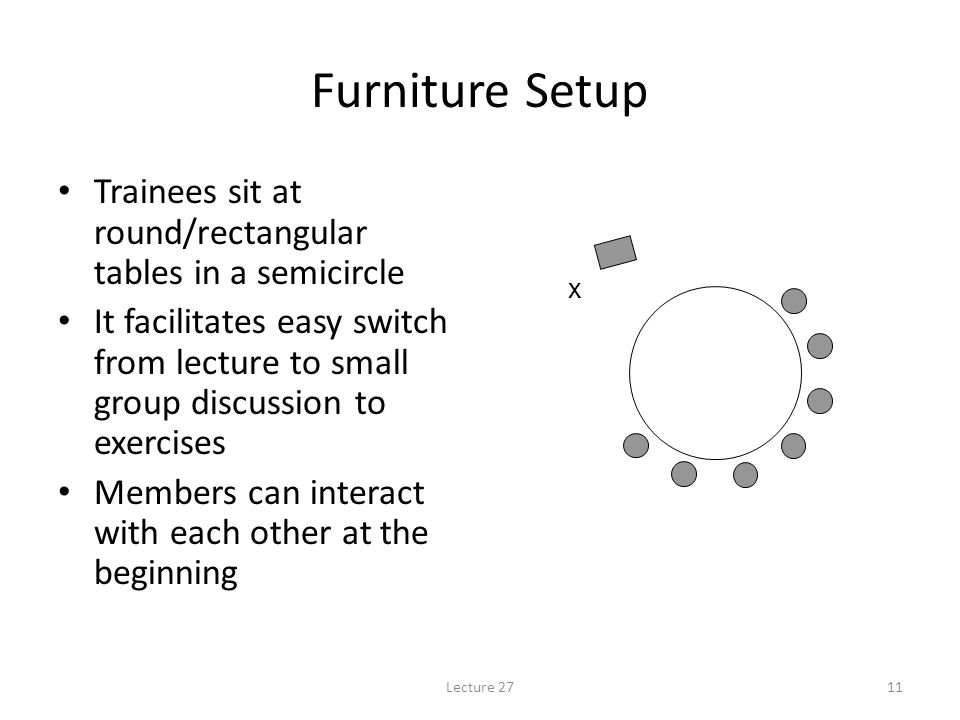 Furniture Setup

• Trainees sit at round/rectangular tables in a semicircle
• It facilitates easy switch from lecture to small group discussion to exercises
• Members can interact with each other at the beginning

x

Lecture 27

11